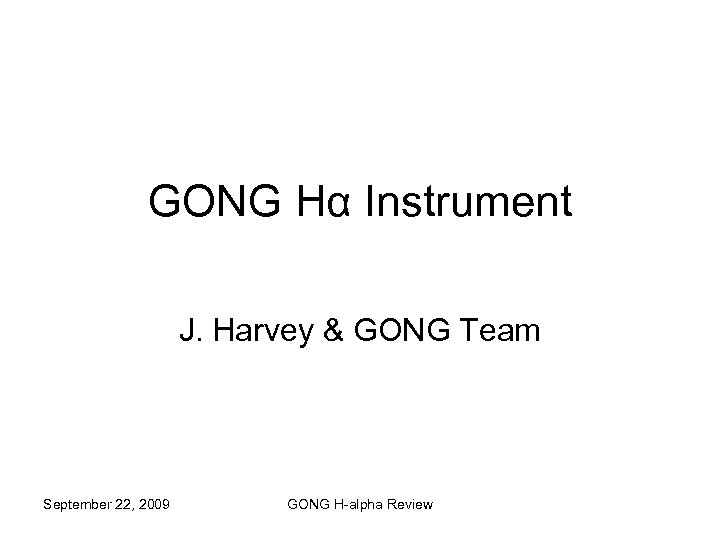 GONG Hα Instrument

J. Harvey & GONG Team

September 22, 2009

GONG H-alpha Review